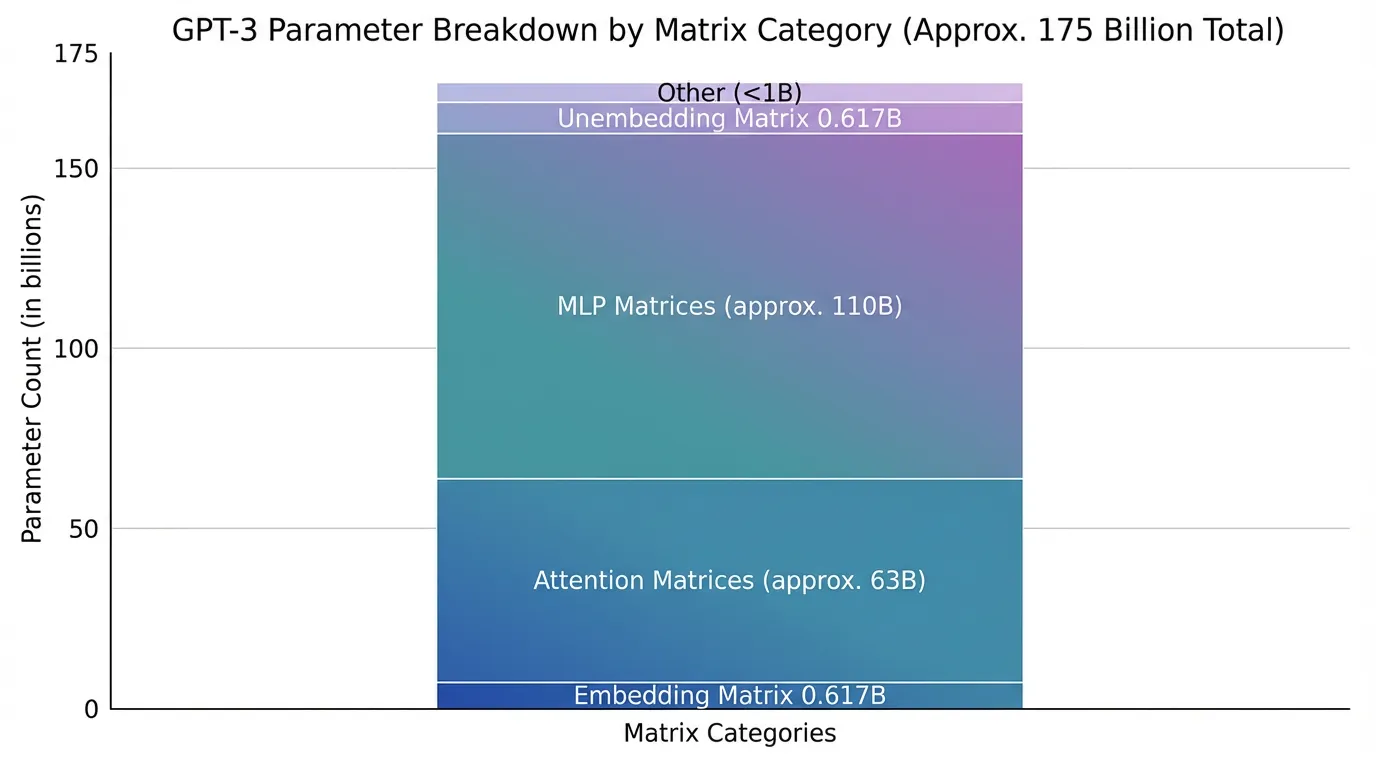 GPT-3 Parameter Breakdown by Matrix Category (Approx. 175 Billion Total)

Parameter Count (in billions)

175
150
100
50
0

Other (<1B)
Unembedding Matrix 0.617B
MLP Matrices (approx. 110B)
Attention Matrices (approx. 63B)
Embedding Matrix 0.617B

Matrix Categories